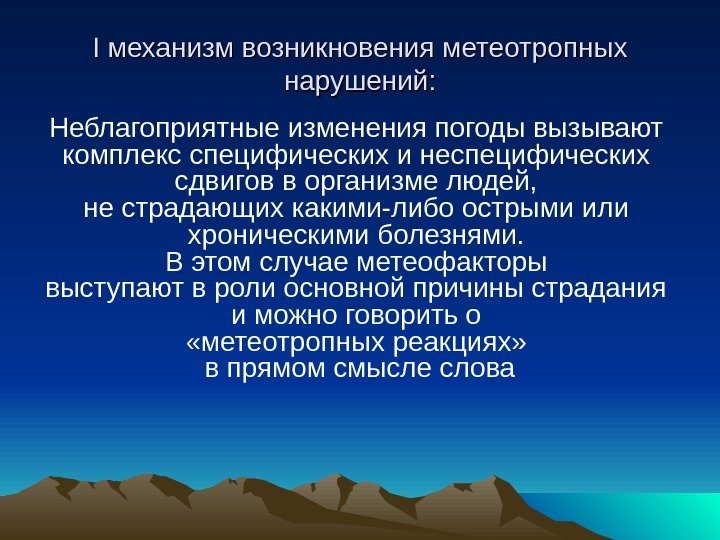 I механизм возникновения метеотропных нарушений:

Неблагоприятные изменения погоды вызывают комплекс специфических и неспецифических сдвигов в организме людей, не страдающих какими-либо острыми или хроническими болезнями. В этом случае метеофакторы выступают в роли основной причины страдания и можно говорить о «метеотропных реакциях» в прямом смысле слова